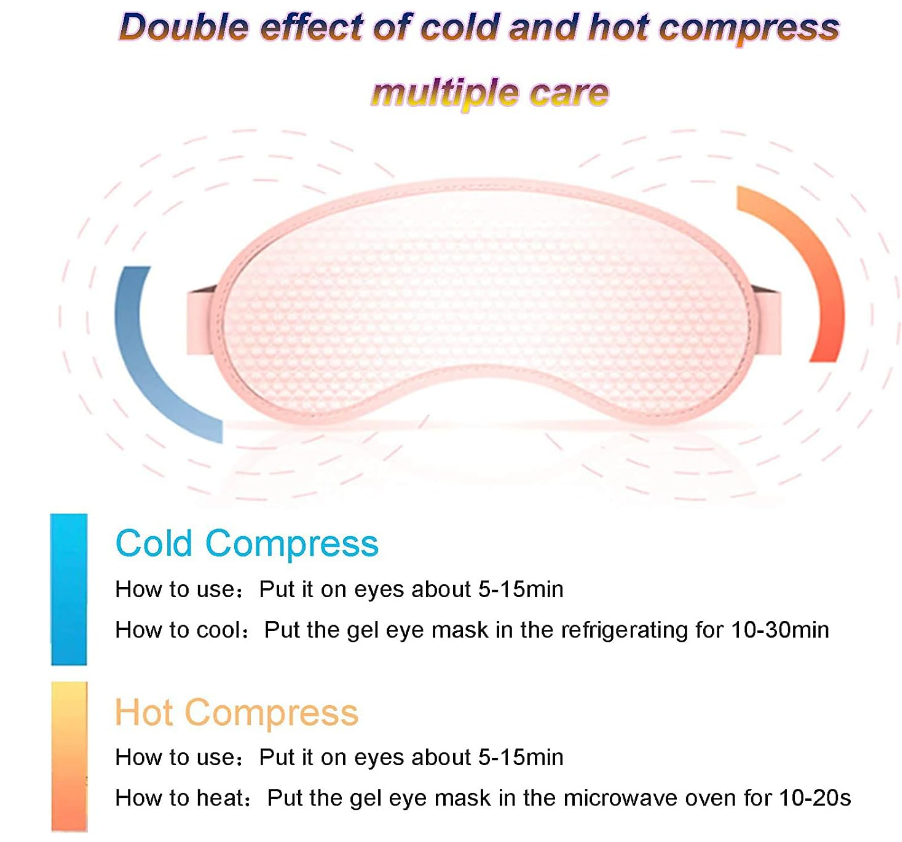 Double effect of cold and hot compress
multiple care

Cold Compress
How to use：Put it on eyes about 5-15min
How to cool：Put the gel eye mask in the refrigerating for 10-30min

Hot Compress
How to use：Put it on eyes about 5-15min
How to heat：Put the gel eye mask in the microwave oven for 10-20s